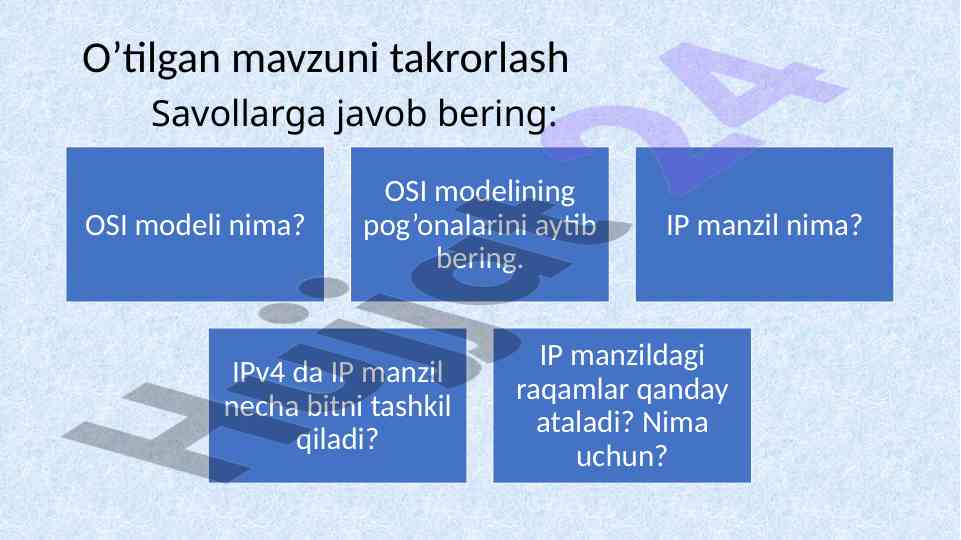 O’tilgan mavzuni takrorlash

Savollarga javob bering:

OSI modeli nima?

OSI modelining pog’onalarini aytib bering.

IP manzil nima?

IPv4 da IP manzil necha bitni tashkil qiladi?

IP manzildagi raqamlar qanday ataladi? Nima uchun?

Hujjat24